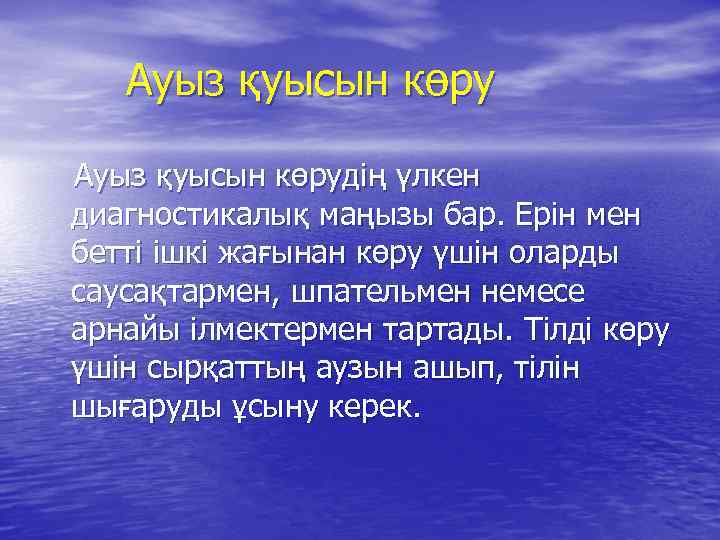 Ауыз қуысын көру

Ауыз қуысын көрудің үлкен диагностикалық маңызы бар. Ерін мен бетті ішкі жағынан көру үшін оларды саусақтармен, шпательмен немесе арнайы ілмектермен тартады. Тілді көру үшін сырқаттың аузын ашып, тілін шығаруды ұсыну керек.